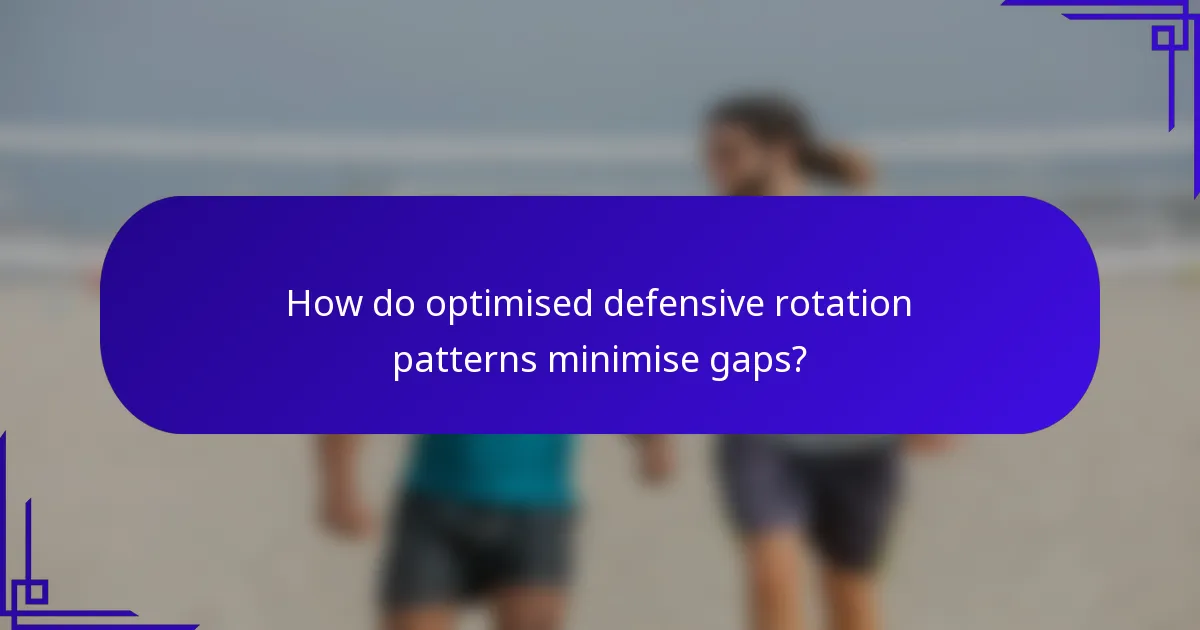 How do optimised defensive rotation patterns minimise gaps?